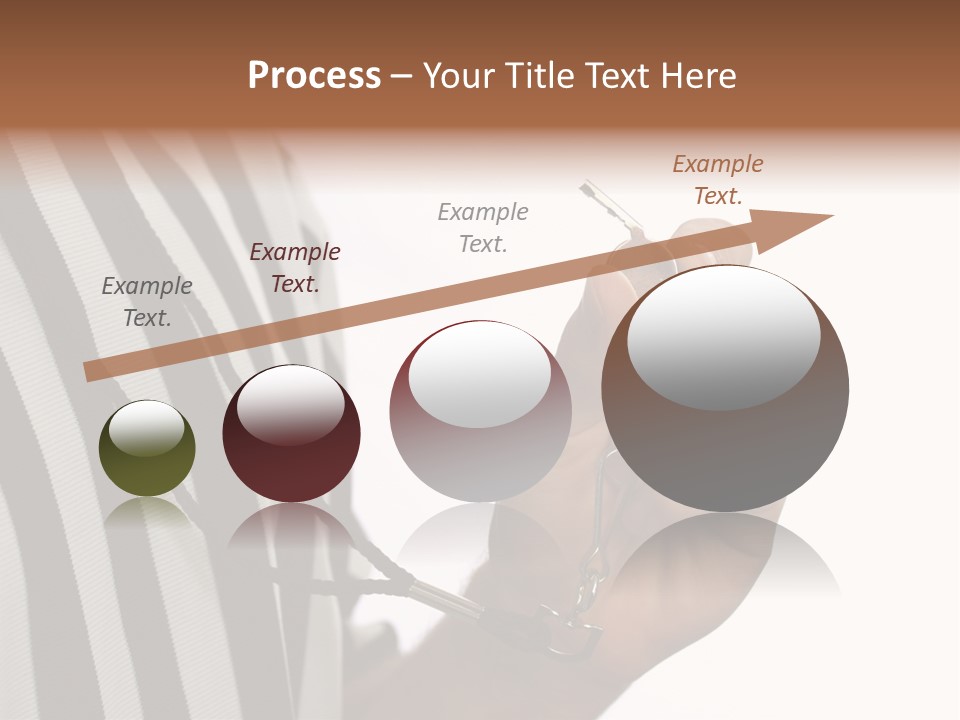 Process – Your Title Text Here

Example Text.

Example Text.

Example Text.

Example Text.